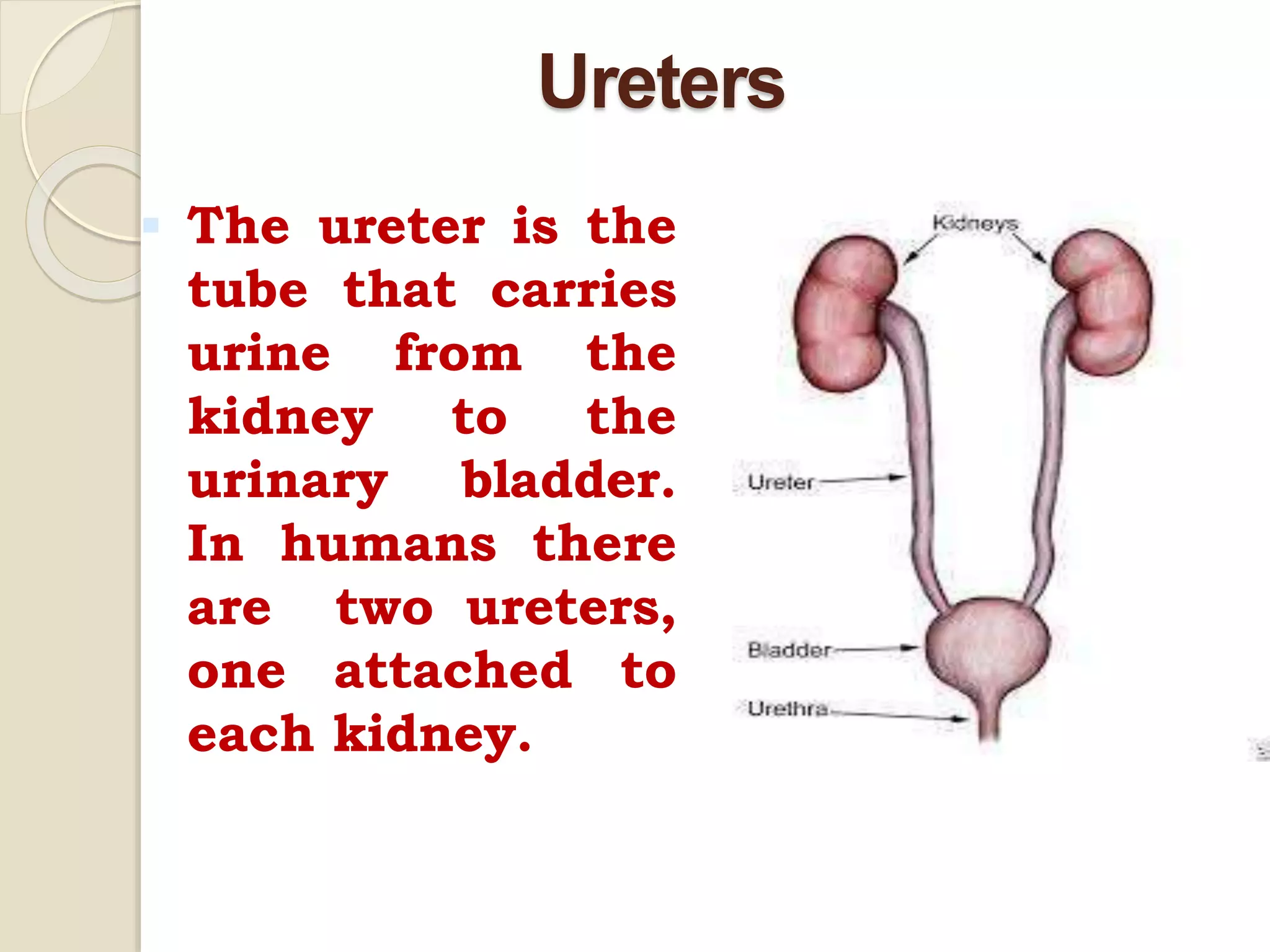 Ureters

The ureter is the tube that carries urine from the kidney to the urinary bladder. In humans there are two ureters, one attached to each kidney.

Kidneys

Ureter

Bladder

Urethra